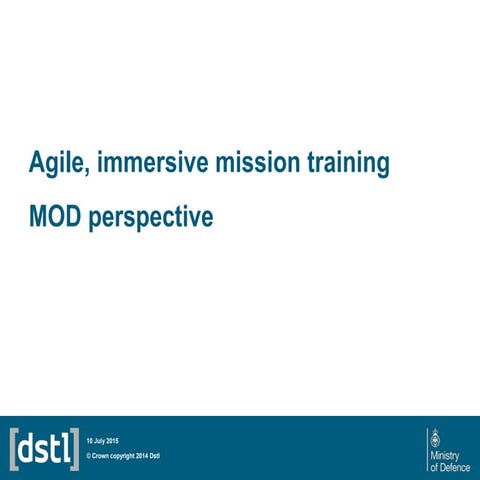 Agile, immersive mission training

MOD perspective

[dstl]

10 July 2015

© Crown copyright 2014 Dstl

Ministry of Defence